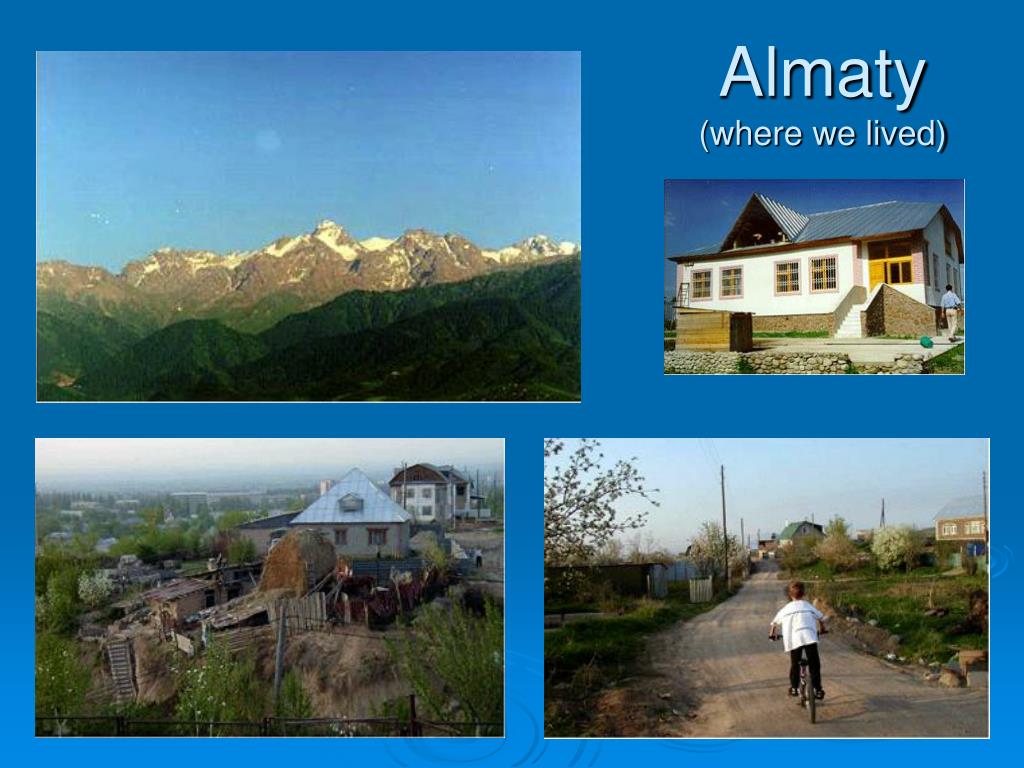 Almaty
(where we lived)